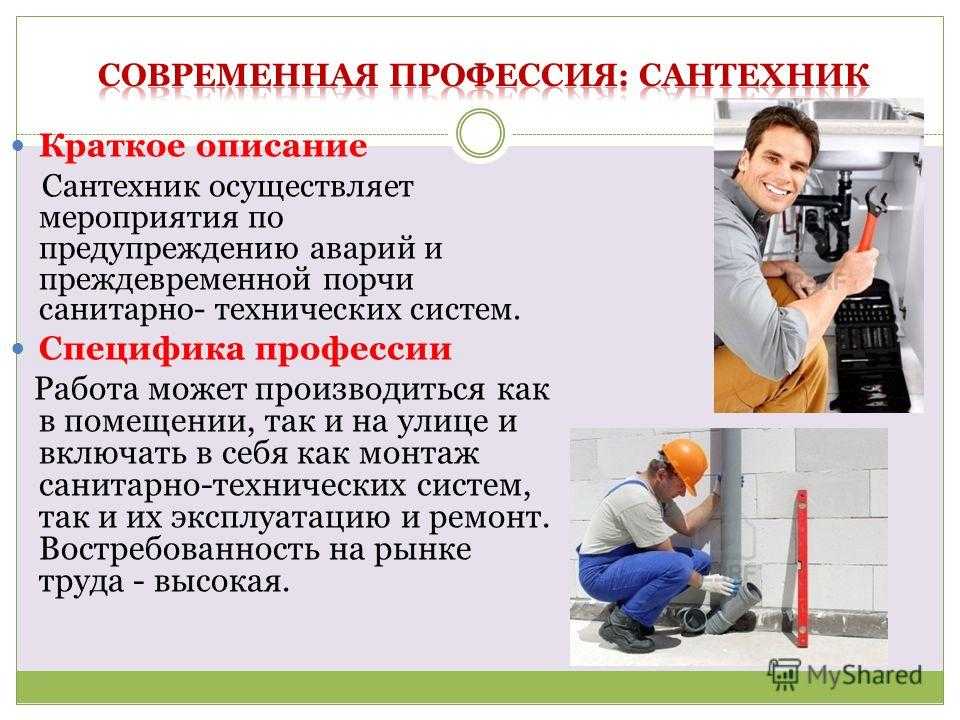 СОВРЕМЕННАЯ ПРОФЕССИЯ: САНТЕХНИК

Краткое описание

Сантехник осуществляет мероприятия по предупреждению аварий и преждевременной порчи санитарно- технических систем.

Специфика профессии

Работа может производиться как в помещении, так и на улице и включать в себя как монтаж санитарно-технических систем, так и их эксплуатацию и ремонт. Востребованность на рынке труда - высокая.

MyShared